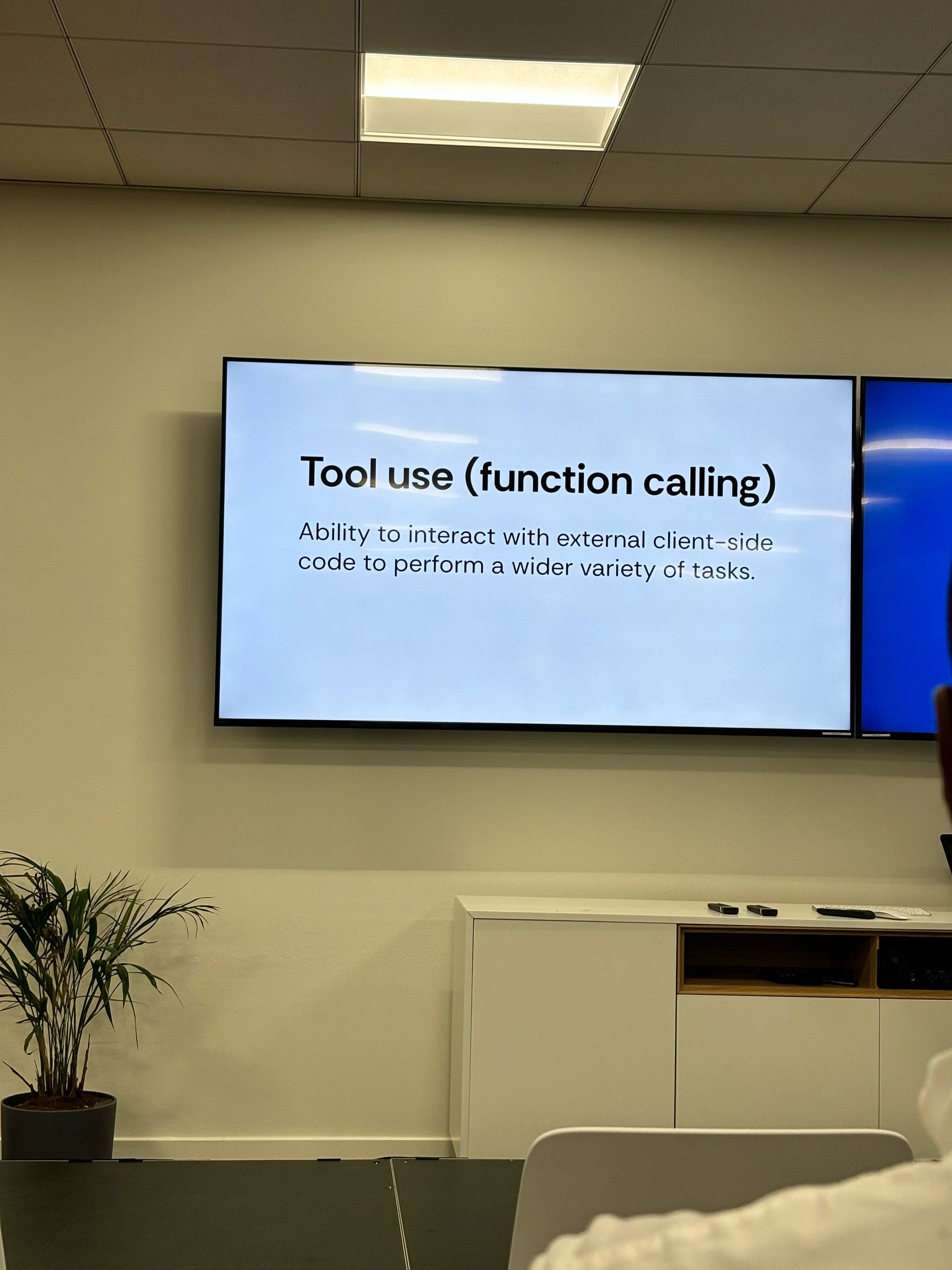 Tool use (function calling)

Ability to interact with external client-side code to perform a wider variety of tasks.